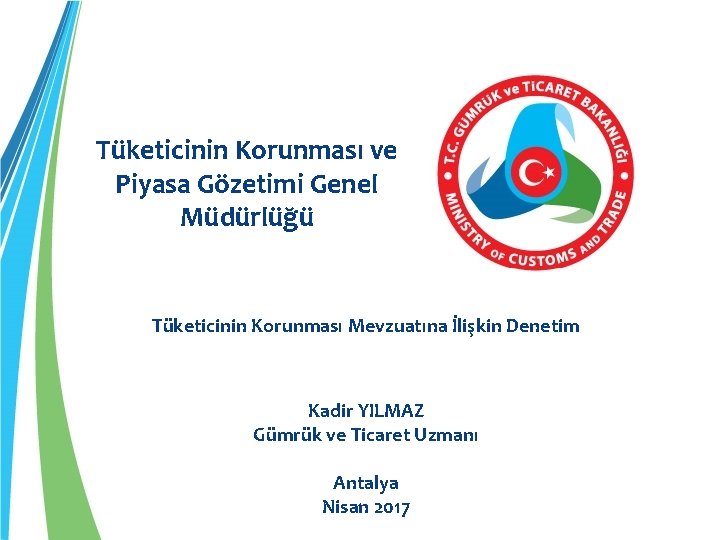 Tüketicinin Korunması ve Piyasa Gözetimi Genel Müdürlüğü

T.C. GÜMRÜK ve TİCARET BAKANLIĞI
MINISTRY OF CUSTOMS AND TRADE

Tüketicinin Korunması Mevzuatına İlişkin Denetim

Kadir YILMAZ
Gümrük ve Ticaret Uzmanı

Antalya
Nisan 2017